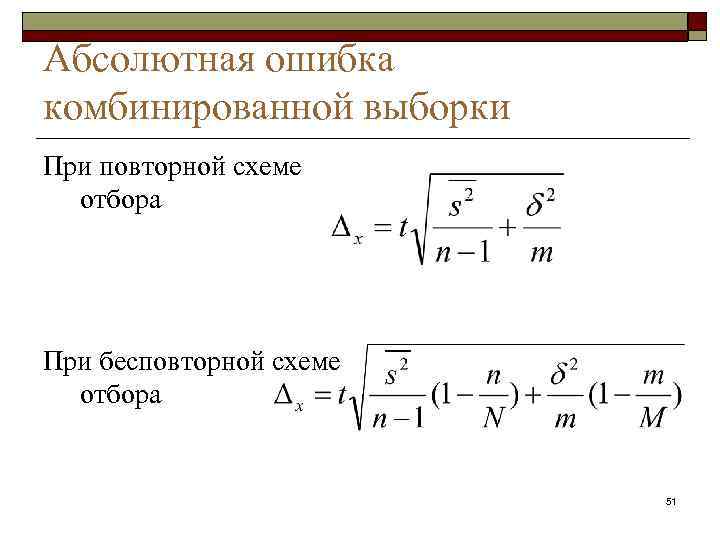 Абсолютная ошибка комбинированной выборки

При повторной схеме отбора

$\Delta_x = t\sqrt{\frac{\overline{s^2}}{n-1} + \frac{\delta^2}{m}}$

При бесповторной схеме отбора

$\Delta_x = t\sqrt{\frac{\overline{s^2}}{n-1}(1-\frac{n}{N}) + \frac{\delta^2}{m}(1-\frac{m}{M})}$

51